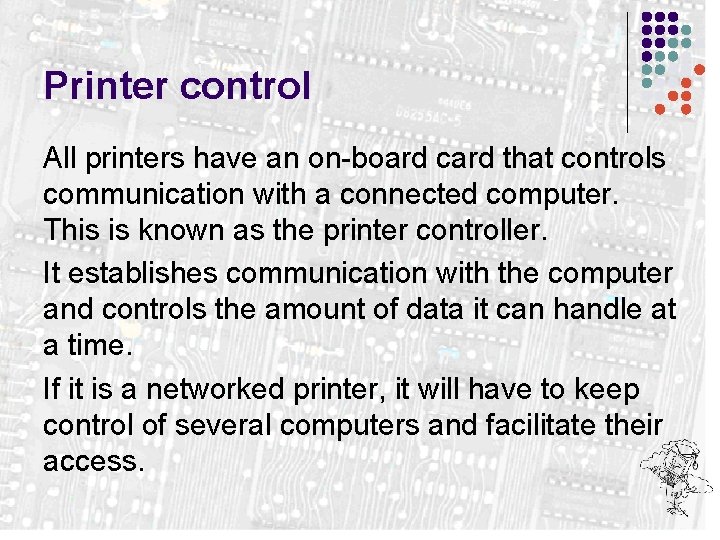 Printer control

All printers have an on-board card that controls communication with a connected computer. This is known as the printer controller.

It establishes communication with the computer and controls the amount of data it can handle at a time.

If it is a networked printer, it will have to keep control of several computers and facilitate their access.